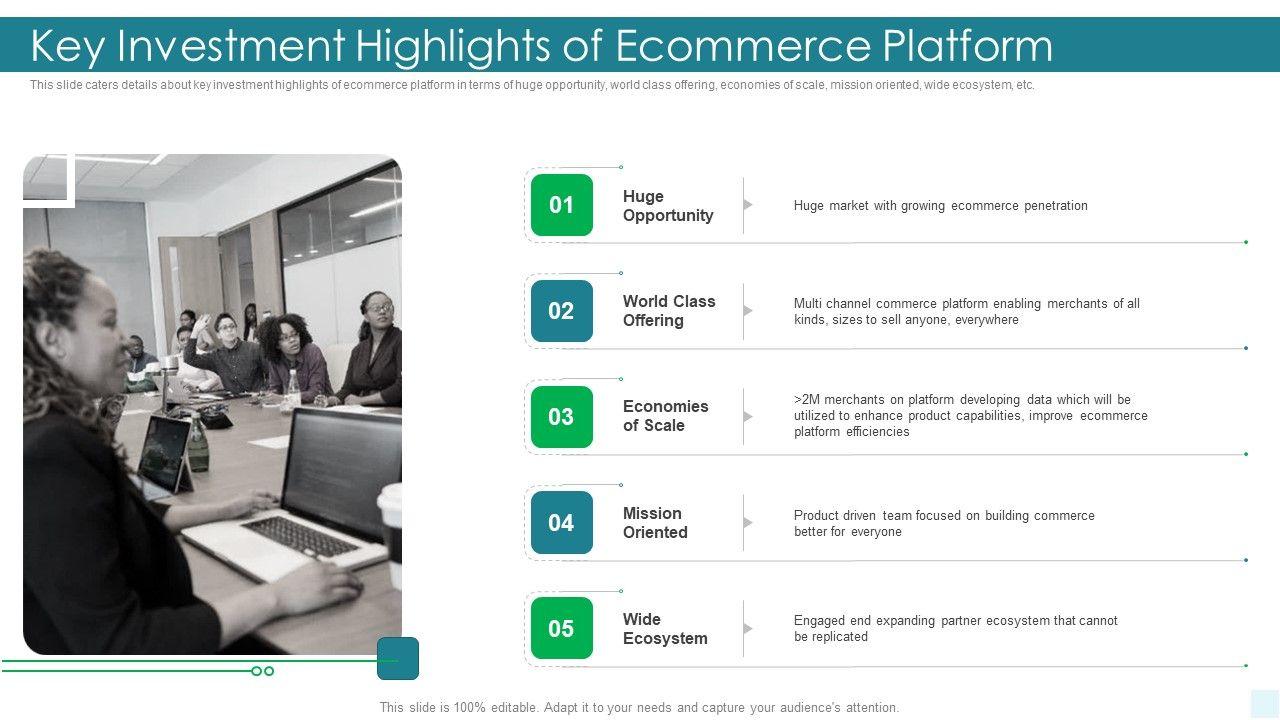 Key Investment Highlights of Ecommerce Platform

This slide caters details about key investment highlights of ecommerce platform in terms of huge opportunity, world class offering, economies of scale, mission oriented, wide ecosystem, etc.

01 Huge Opportunity

Huge market with growing ecommerce penetration

02 World Class Offering

Multi channel commerce platform enabling merchants of all kinds, sizes to sell anyone, everywhere

03 Economies of Scale

>2M merchants on platform developing data which will be utilized to enhance product capabilities, improve ecommerce platform efficiencies

04 Mission Oriented

Product driven team focused on building commerce better for everyone

05 Wide Ecosystem

Engaged end expanding partner ecosystem that cannot be replicated

This slide is 100% editable. Adapt it to your needs and capture your audience's attention.